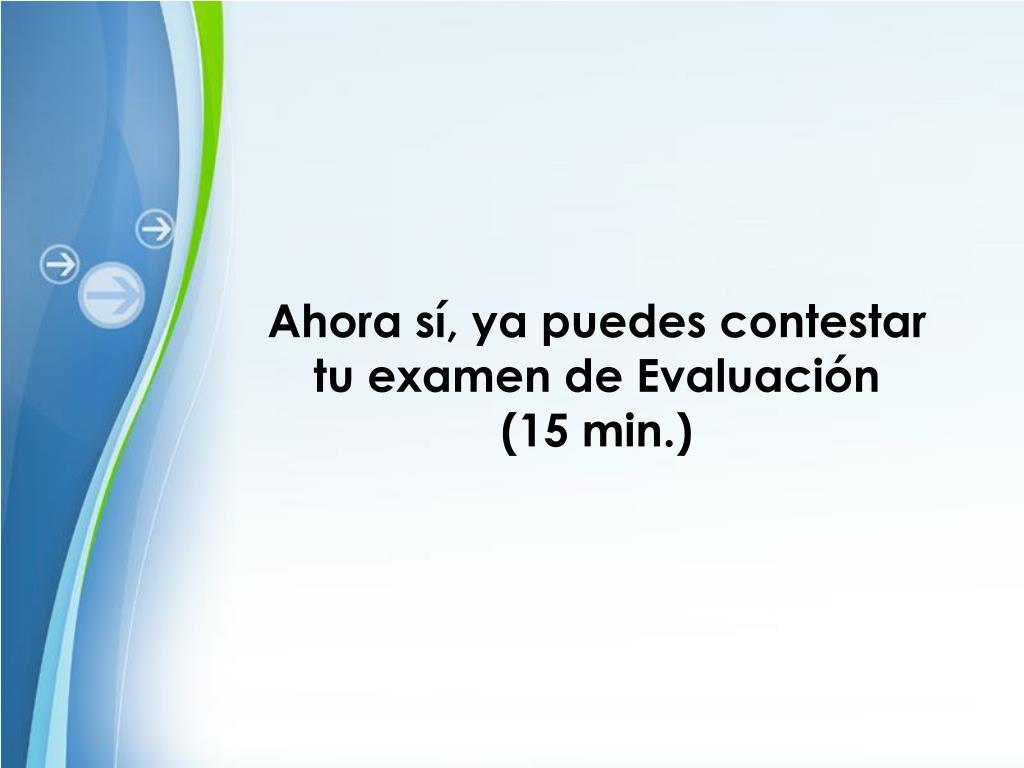 Ahora sí, ya puedes contestar tu examen de Evaluación (15 min.)